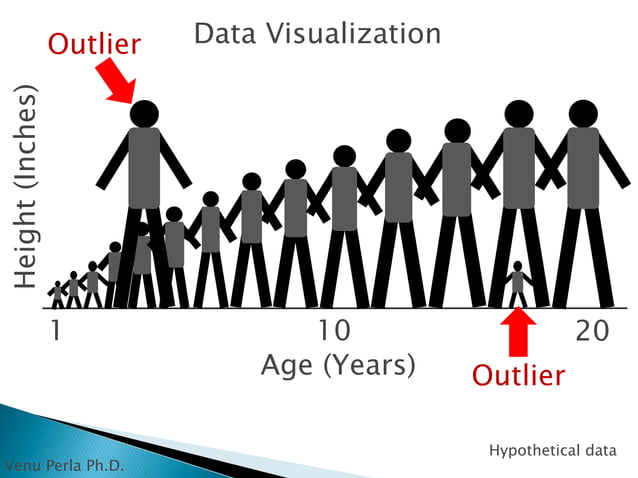 Data Visualization

Outlier

Height (Inches)

1

10

20

Age (Years)

Outlier

Hypothetical data

Venu Perla Ph.D.